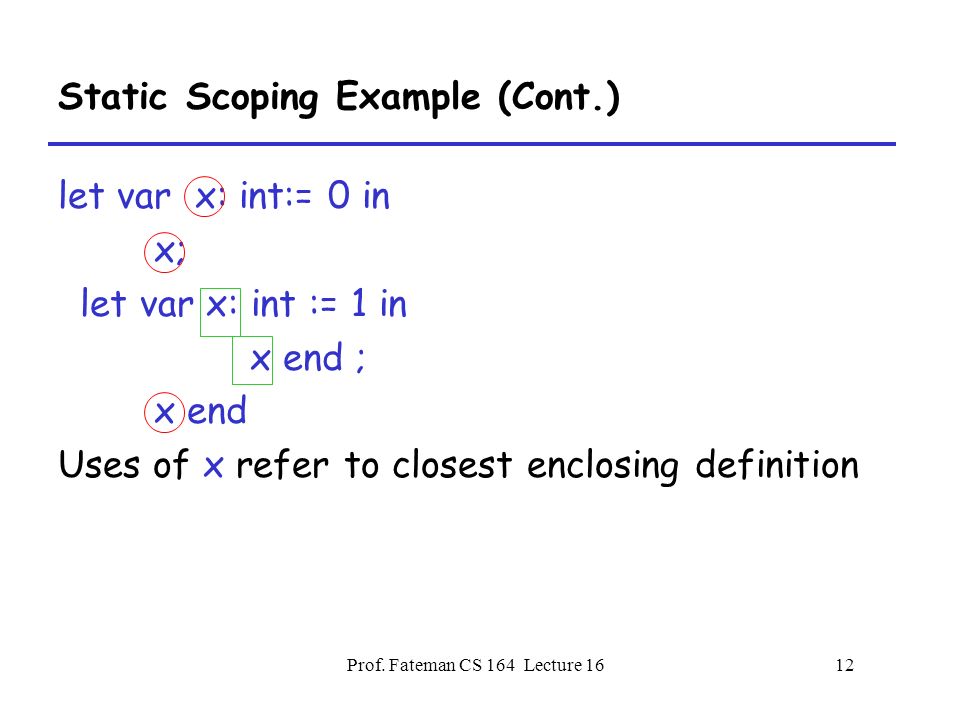 Static Scoping Example (Cont.)

let var x: int:= 0 in
x;
let var x: int := 1 in
x end ;
x end

Uses of x refer to closest enclosing definition

Prof. Fateman CS 164 Lecture 16

12